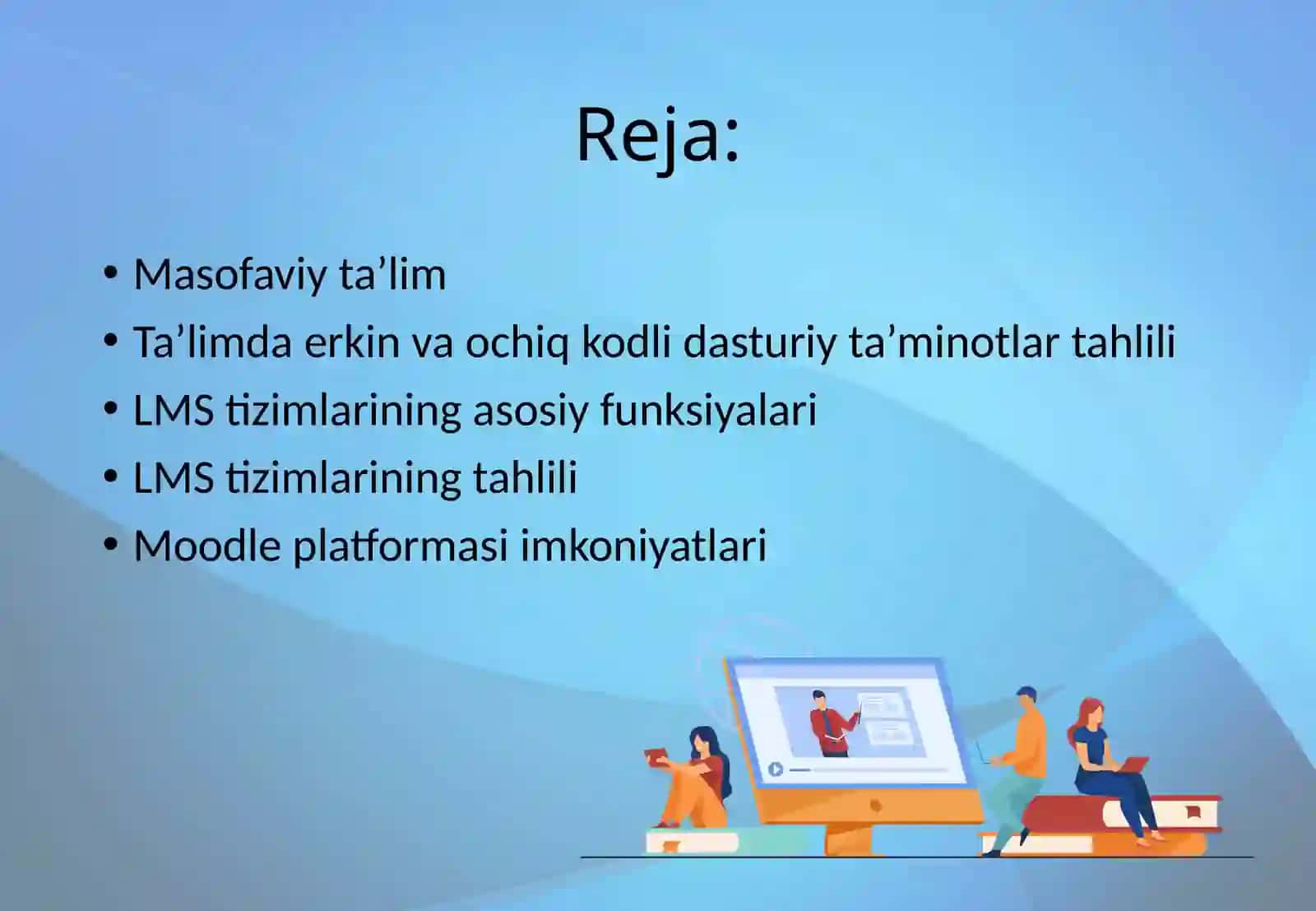 Reja:

• Masofaviy ta’lim
• Ta’limda erkin va ochiq kodli dasturiy ta’minotlar tahlili
• LMS tizimlarining asosiy funksiyalari
• LMS tizimlarining tahlili
• Moodle platformasi imkoniyatlari